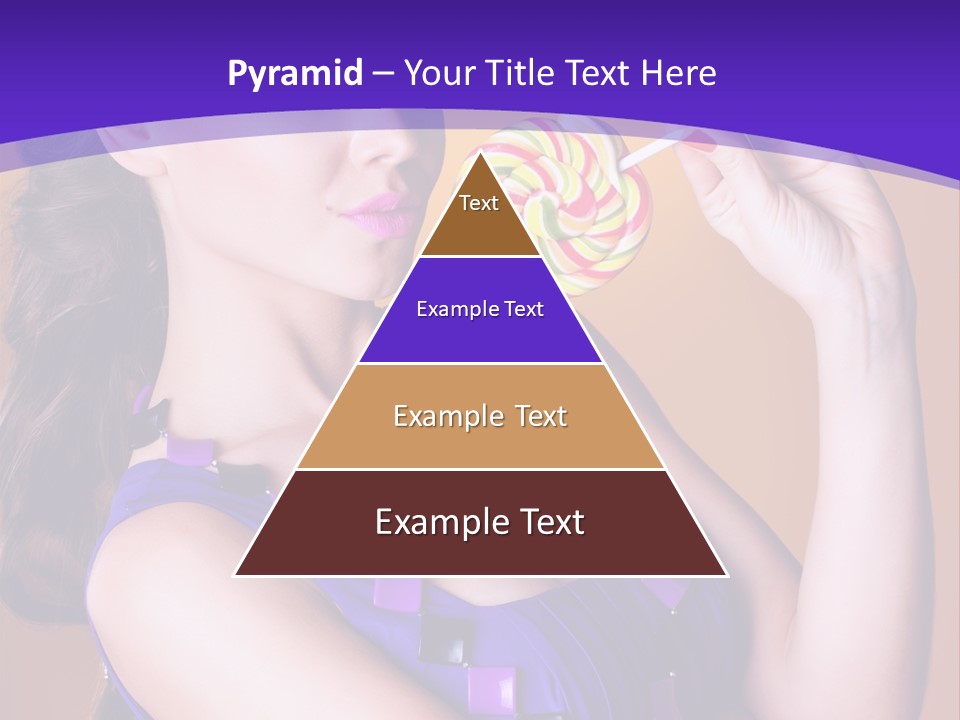 Pyramid – Your Title Text Here

Text

Example Text

Example Text

Example Text